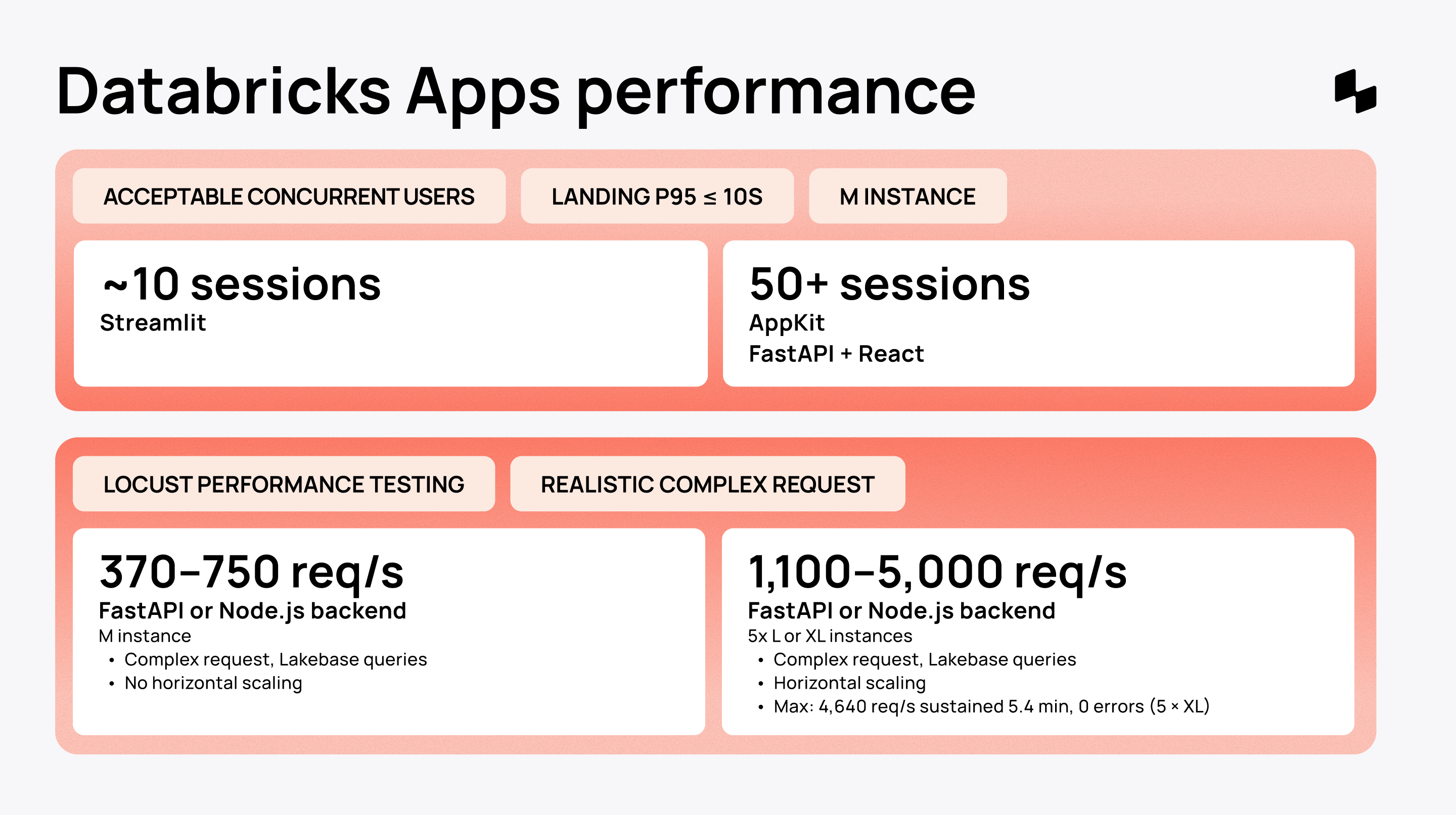 Databricks Apps performance

ACCEPTABLE CONCURRENT USERS

LANDING P95 ≤ 10S

M INSTANCE

~10 sessions
Streamlit

50+ sessions
AppKit
FastAPI + React

LOCUST PERFORMANCE TESTING

REALISTIC COMPLEX REQUEST

370–750 req/s
FastAPI or Node.js backend
M instance
• Complex request, Lakebase queries
• No horizontal scaling

1,100–5,000 req/s
FastAPI or Node.js backend
5x L or XL instances
• Complex request, Lakebase queries
• Horizontal scaling
• Max: 4,640 req/s sustained 5.4 min, 0 errors (5 × XL)